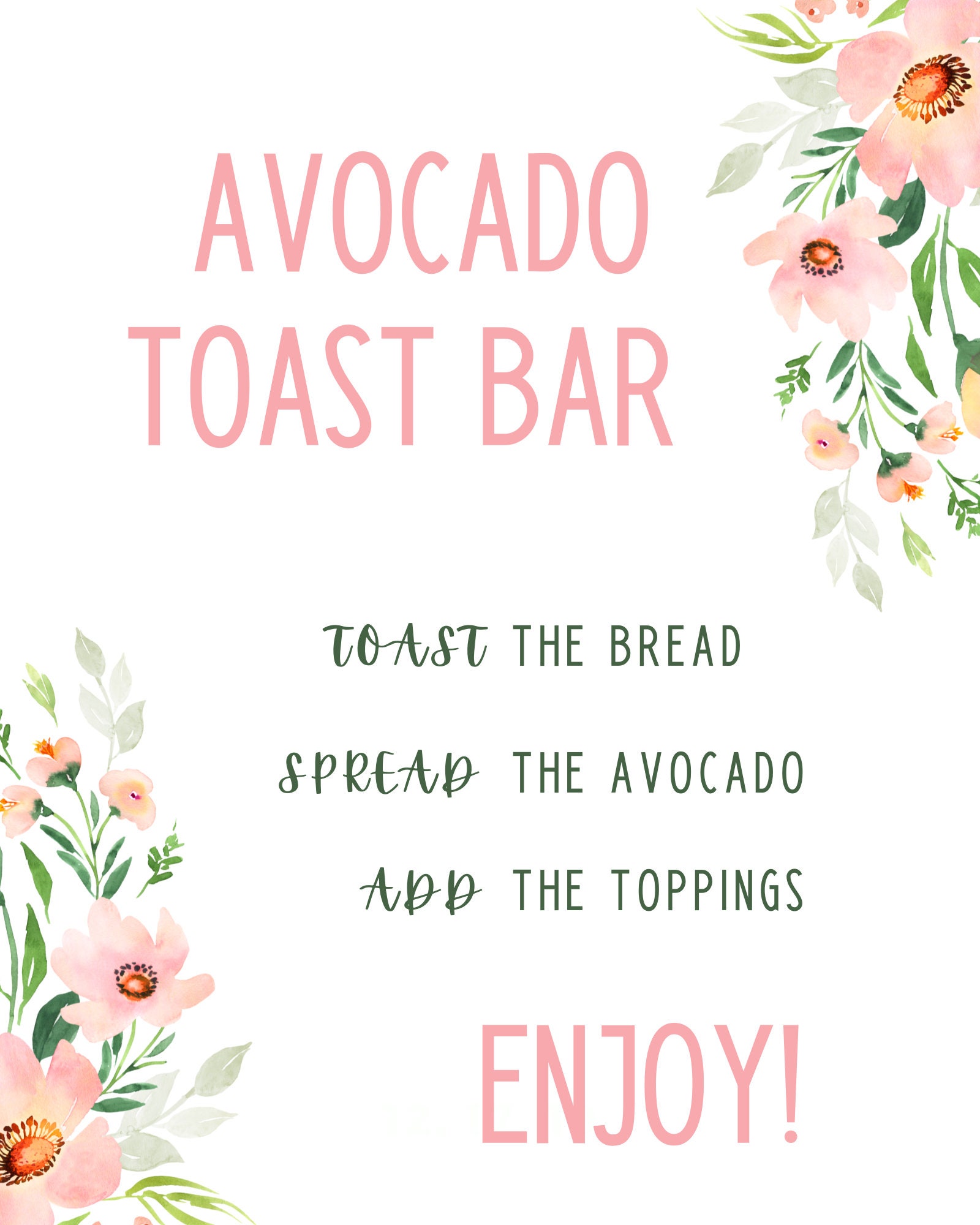 AVOCADO TOAST BAR

TOAST THE BREAD

SPREAD THE AVOCADO

ADD THE TOPPINGS

ENJOY!